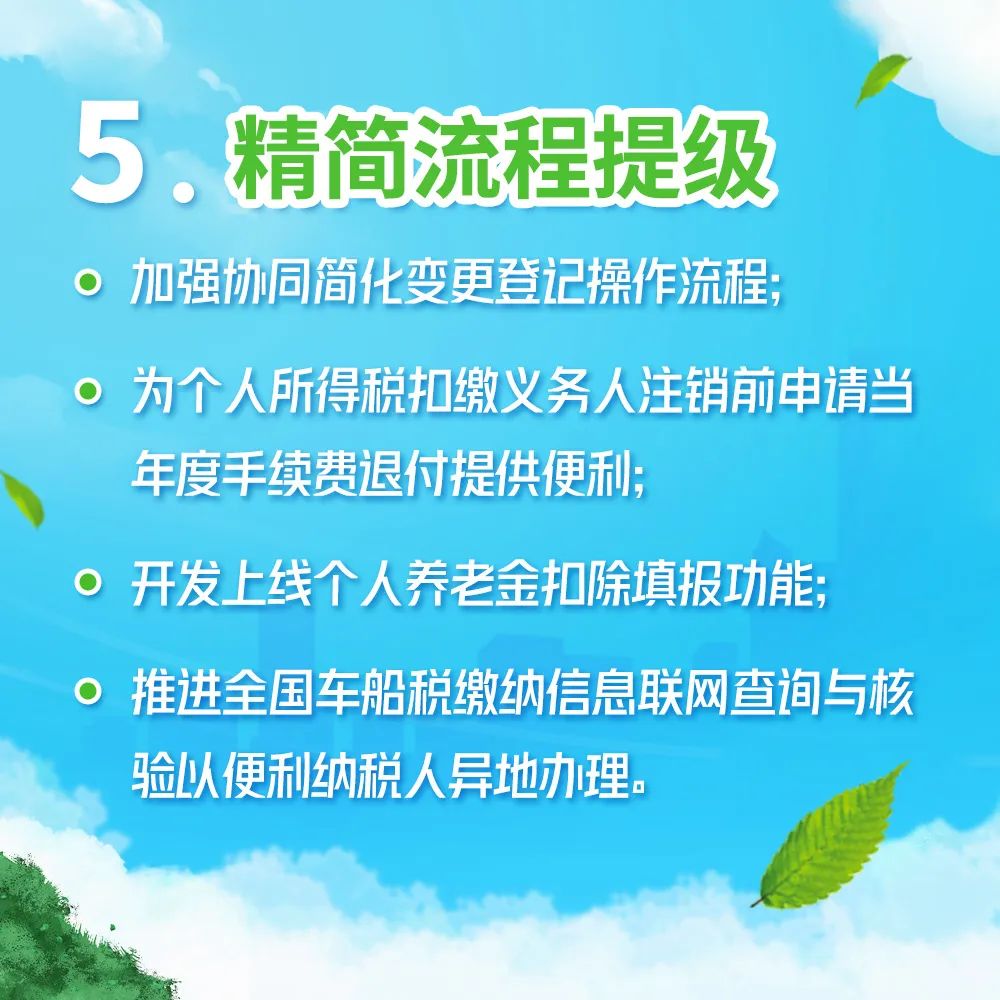 5. 精简流程提级

加强协同简化变更登记操作流程;

为个人所得税扣缴义务人注销前申请当年度手续费退付提供便利;

开发上线个人养老金扣除填报功能;

推进全国车船税缴纳信息联网查询与核验以便利纳税人异地办理。